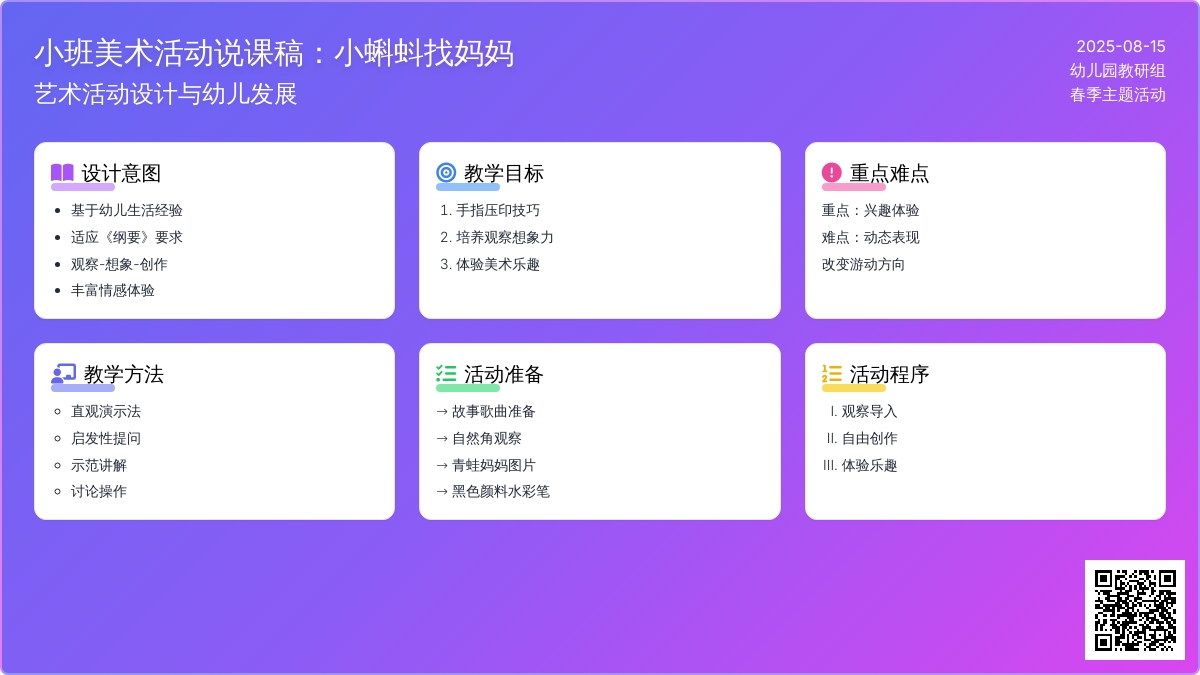 小班美术活动说课稿：小蝌蚪找妈妈
艺术活动设计与幼儿发展

2025-08-15
幼儿园教研组
春季主题活动

设计意图
- 基于幼儿生活经验
- 适应《纲要》要求
- 观察-想象-创作
- 丰富情感体验

教学目标
1. 手指压印技巧
2. 培养观察想象力
3. 体验美术乐趣

重点难点
重点：兴趣体验
难点：动态表现
改变游动方向

教学方法
- 直观演示法
- 启发性提问
- 示范讲解
- 讨论操作

活动准备
→ 故事歌曲准备
→ 自然角观察
→ 青蛙妈妈图片
→ 黑色颜料水彩笔

活动程序
I. 观察导入
II. 自由创作
III. 体验乐趣